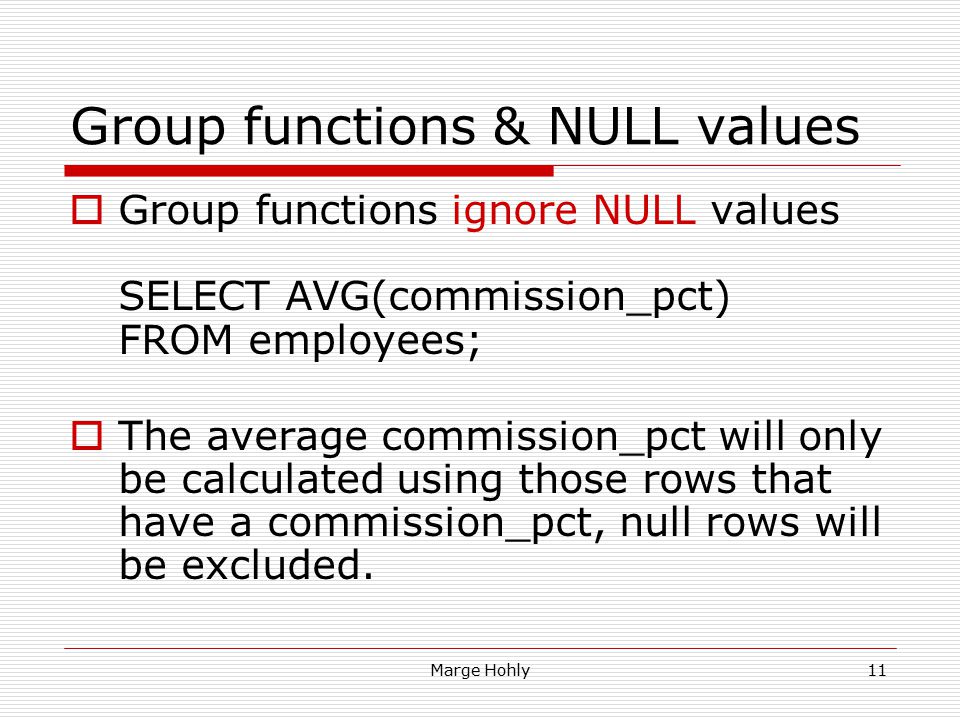 Group functions & NULL values

Group functions ignore NULL values

SELECT AVG(commission_pct)
FROM employees;

The average commission_pct will only be calculated using those rows that have a commission_pct, null rows will be excluded.

Marge Hohly

11